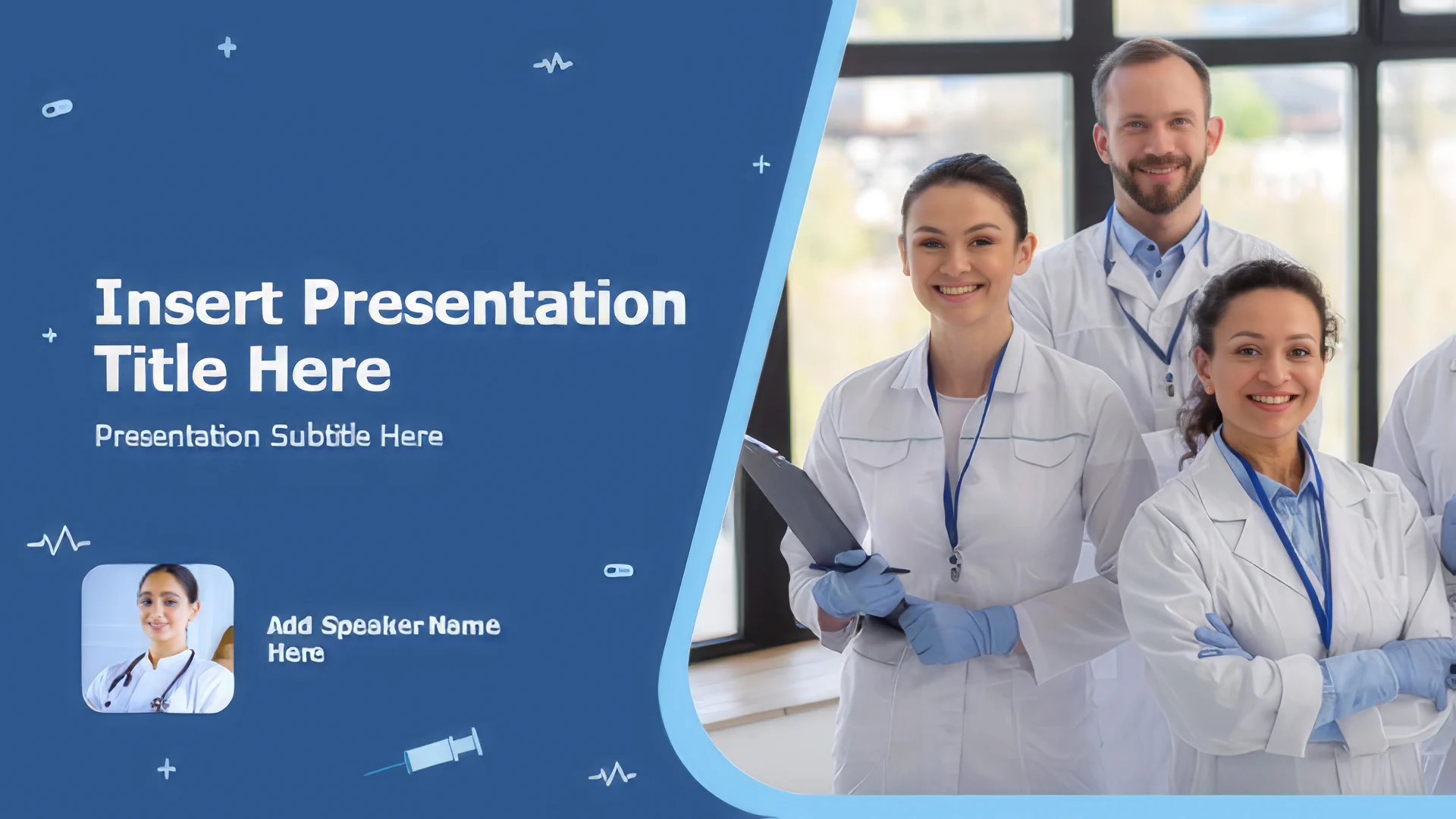 Insert Presentation Title Here

Presentation Subtitle Here

Add Speaker Name Here